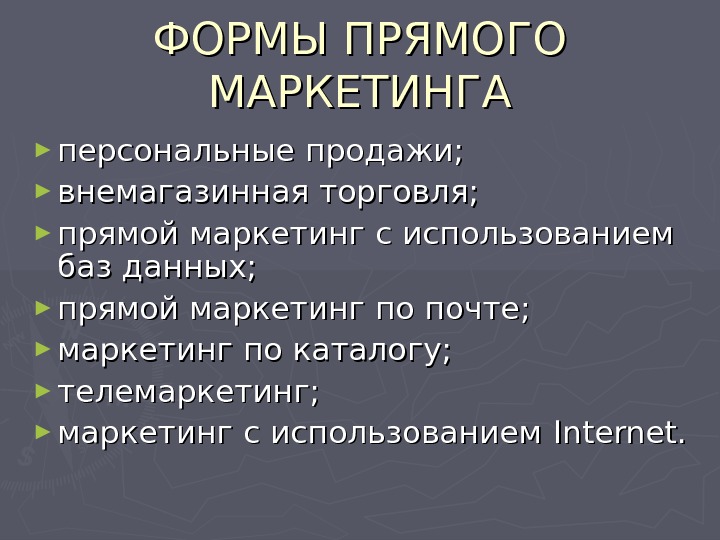 ФОРМЫ ПРЯМОГО МАРКЕТИНГА

► персональные продажи;
► внемагазинная торговля;
► прямой маркетинг с использованием баз данных;
► прямой маркетинг по почте;
► маркетинг по каталогу;
► телемаркетинг;
► маркетинг с использованием Internet.